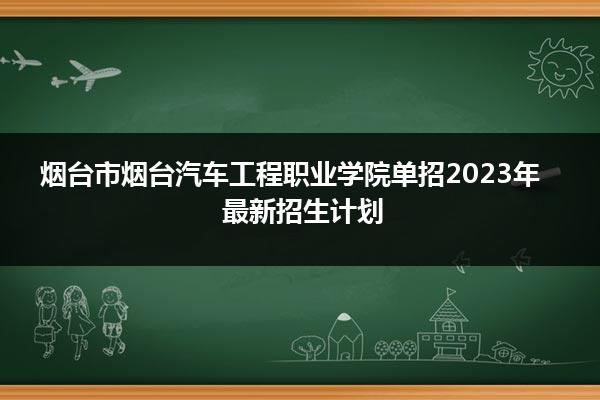 烟台市烟台汽车工程职业学院单招2023年最新招生计划